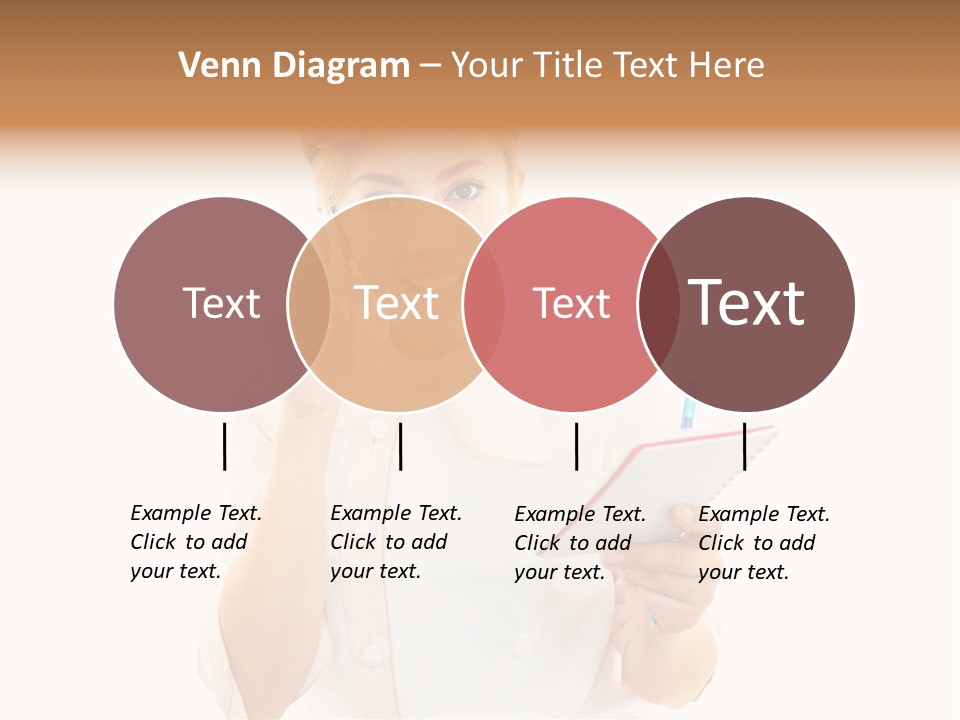 Venn Diagram – Your Title Text Here

Text

Text

Text

Text

Example Text. Click to add your text.

Example Text. Click to add your text.

Example Text. Click to add your text.

Example Text. Click to add your text.